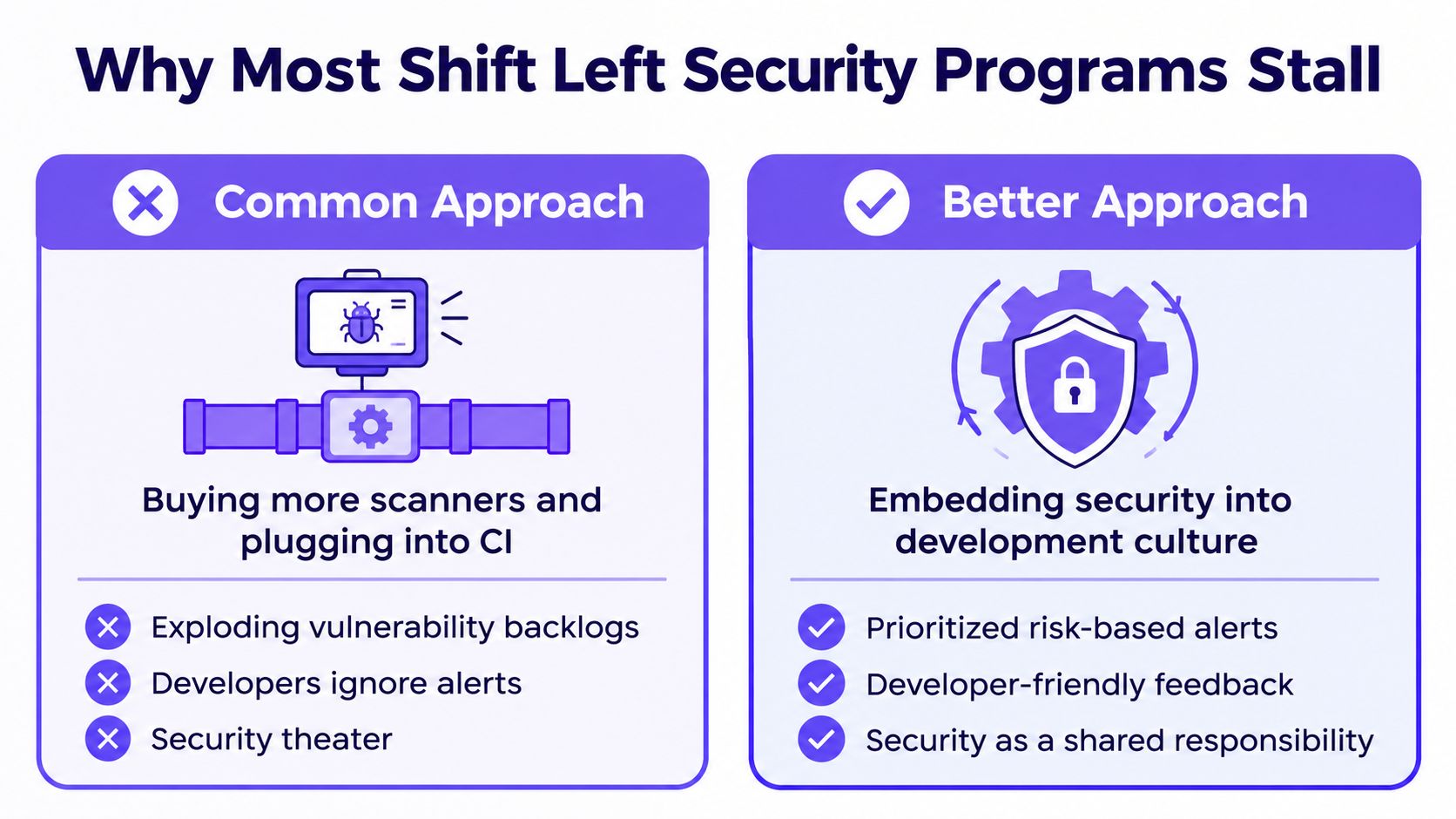 Why Most Shift Left Security Programs Stall

Common Approach

Buying more scanners and plugging into CI

Exploding vulnerability backlogs
Developers ignore alerts
Security theater

Better Approach

Embedding security into development culture

Prioritized risk-based alerts
Developer-friendly feedback
Security as a shared responsibility